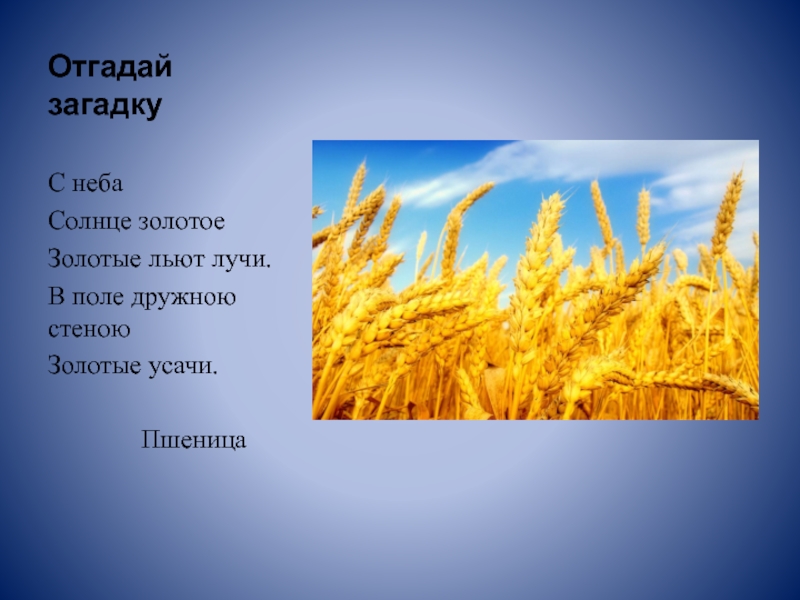 Отгадай загадку

С неба

Солнце золотое

Золотые льют лучи.

В поле дружною стеною

Золотые усачи.

Пшеница